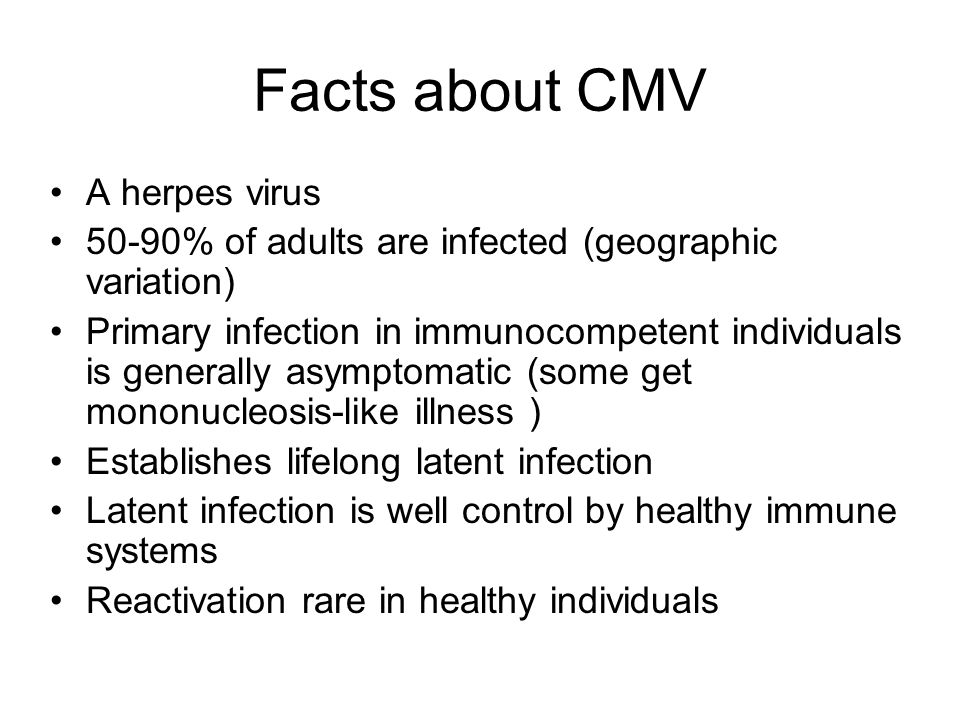 Facts about CMV

• A herpes virus
• 50-90% of adults are infected (geographic variation)
• Primary infection in immunocompetent individuals is generally asymptomatic (some get mononucleosis-like illness )
• Establishes lifelong latent infection
• Latent infection is well control by healthy immune systems
• Reactivation rare in healthy individuals